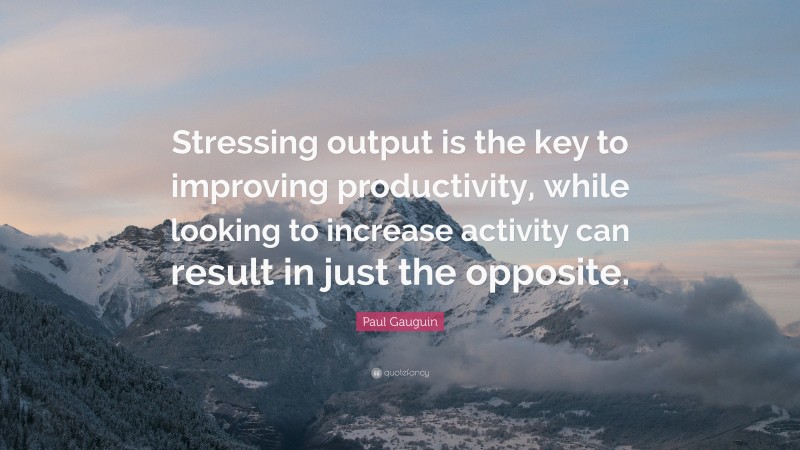 Stressing output is the key to improving productivity, while looking to increase activity can result in just the opposite.

Paul Gauguin

quotefancy